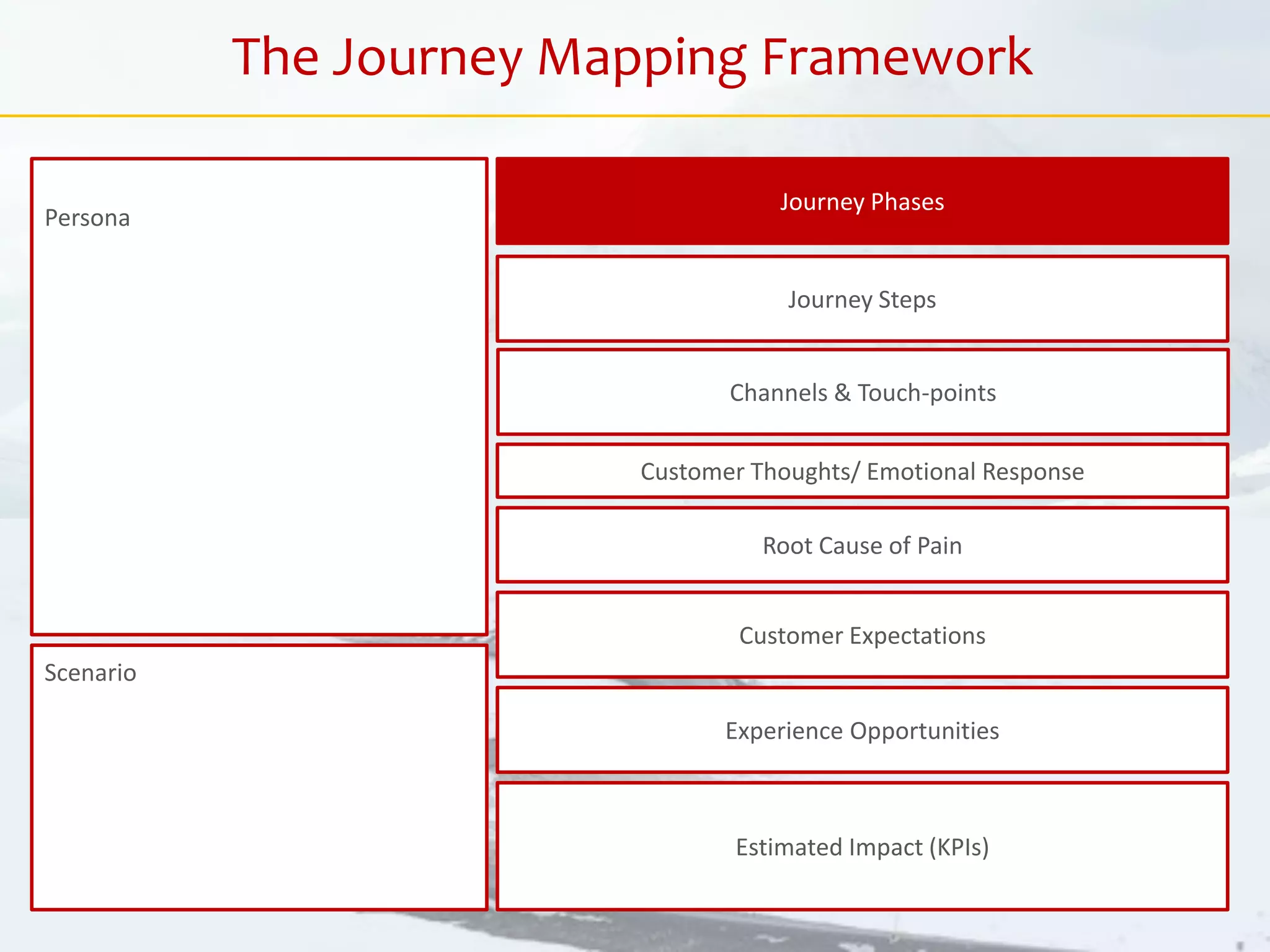 The Journey Mapping Framework

Persona

Scenario

Journey Phases

Journey Steps

Channels & Touch-points

Customer Thoughts/ Emotional Response

Root Cause of Pain

Customer Expectations

Experience Opportunities

Estimated Impact (KPIs)